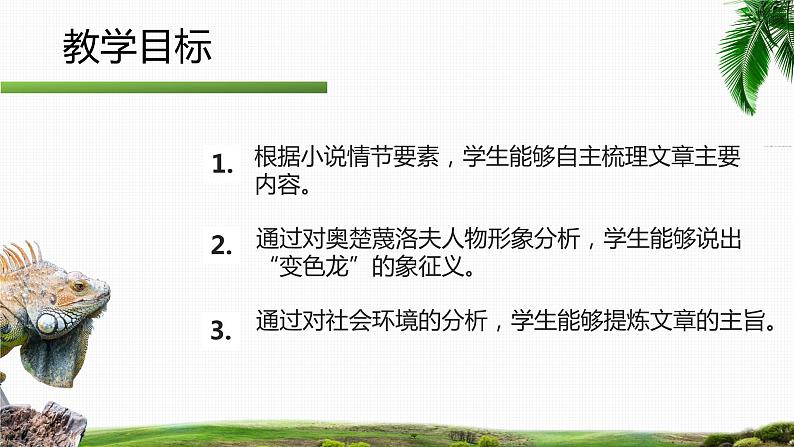 教学目标

1. 根据小说情节要素，学生能够自主梳理文章主要内容。

2. 通过对奥楚蔑洛夫人物形象分析，学生能够说出“变色龙”的象征义。

3. 通过对社会环境的分析，学生能够提炼文章的主旨。